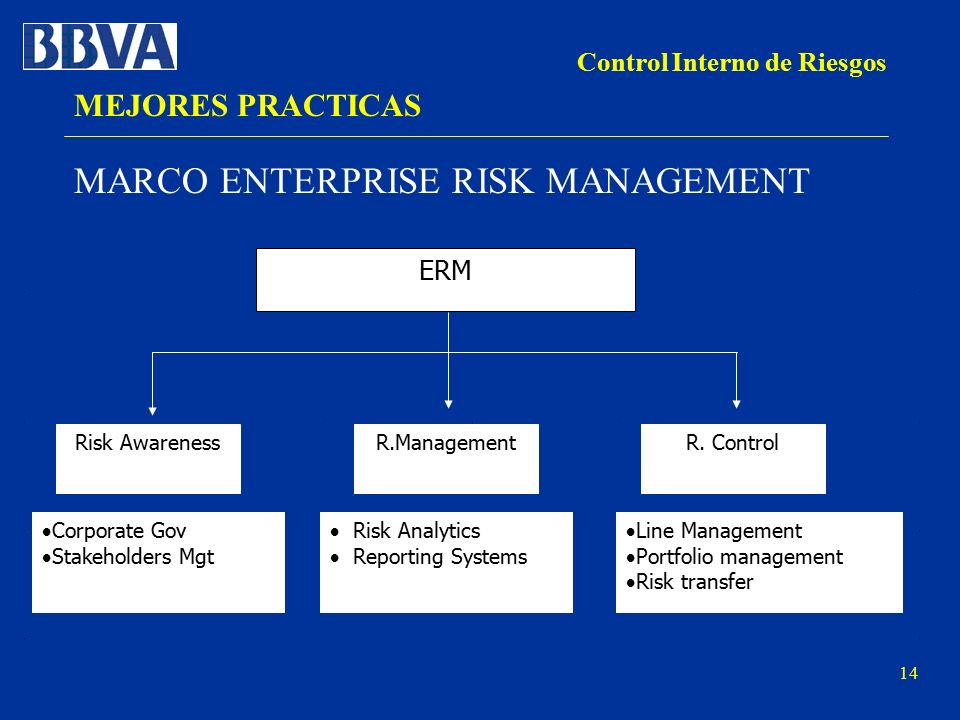 BBVA

Control Interno de Riesgos

MEJORES PRACTICAS

MARCO ENTERPRISE RISK MANAGEMENT

ERM

Risk Awareness

R.Management

R. Control

•Corporate Gov
•Stakeholders Mgt

• Risk Analytics
• Reporting Systems

•Line Management
•Portfolio management
•Risk transfer

14